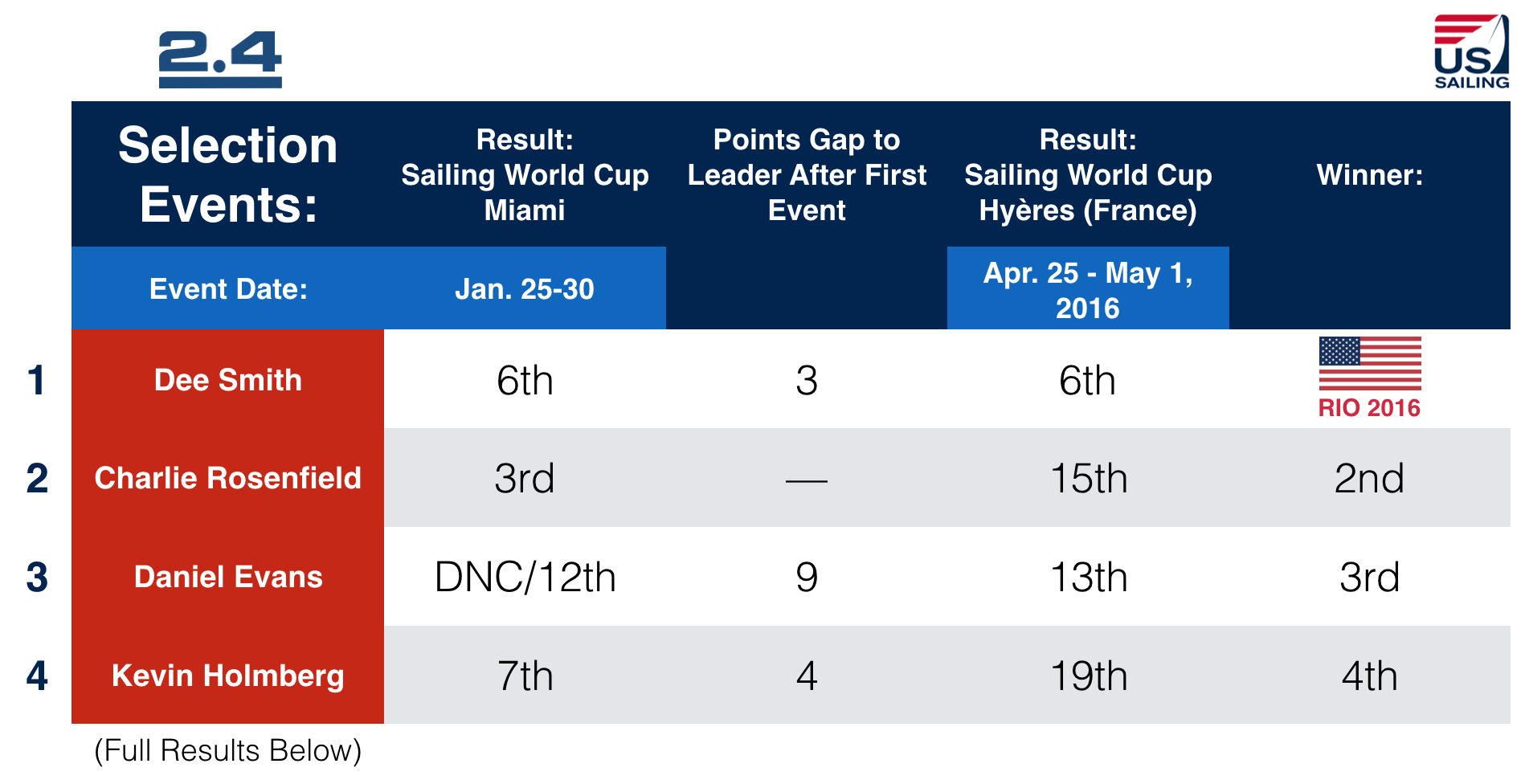 2.4

US SAILING

| | Selection Events: | Result: Sailing World Cup Miami | Points Gap to Leader After First Event | Result: Sailing World Cup Hyères (France) | Winner: |
|---|---|---|---|---|---|
| | Event Date: | Jan. 25-30 | | Apr. 25 - May 1, 2016 | |
| 1 | Dee Smith | 6th | 3 | 6th | RIO 2016 |
| 2 | Charlie Rosenfield | 3rd | — | 15th | 2nd |
| 3 | Daniel Evans | DNC/12th | 9 | 13th | 3rd |
| 4 | Kevin Holmberg | 7th | 4 | 19th | 4th |

(Full Results Below)